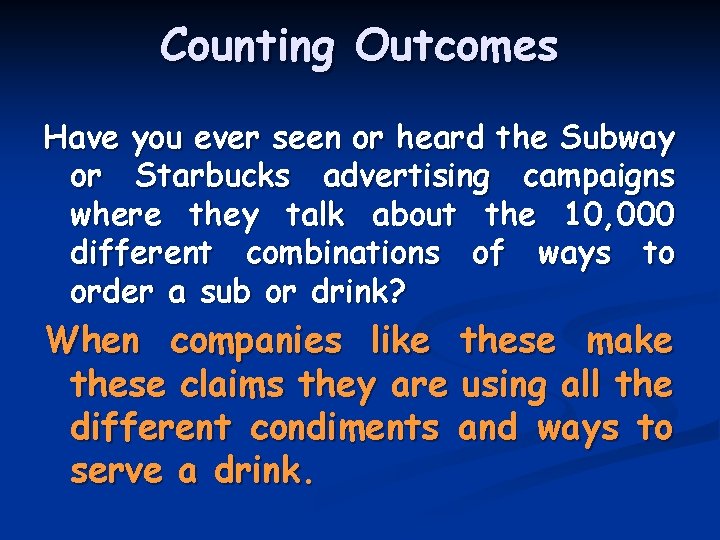 Counting Outcomes

Have you ever seen or heard the Subway or Starbucks advertising campaigns where they talk about the 10,000 different combinations of ways to order a sub or drink?

When companies like these make these claims they are using all the different condiments and ways to serve a drink.